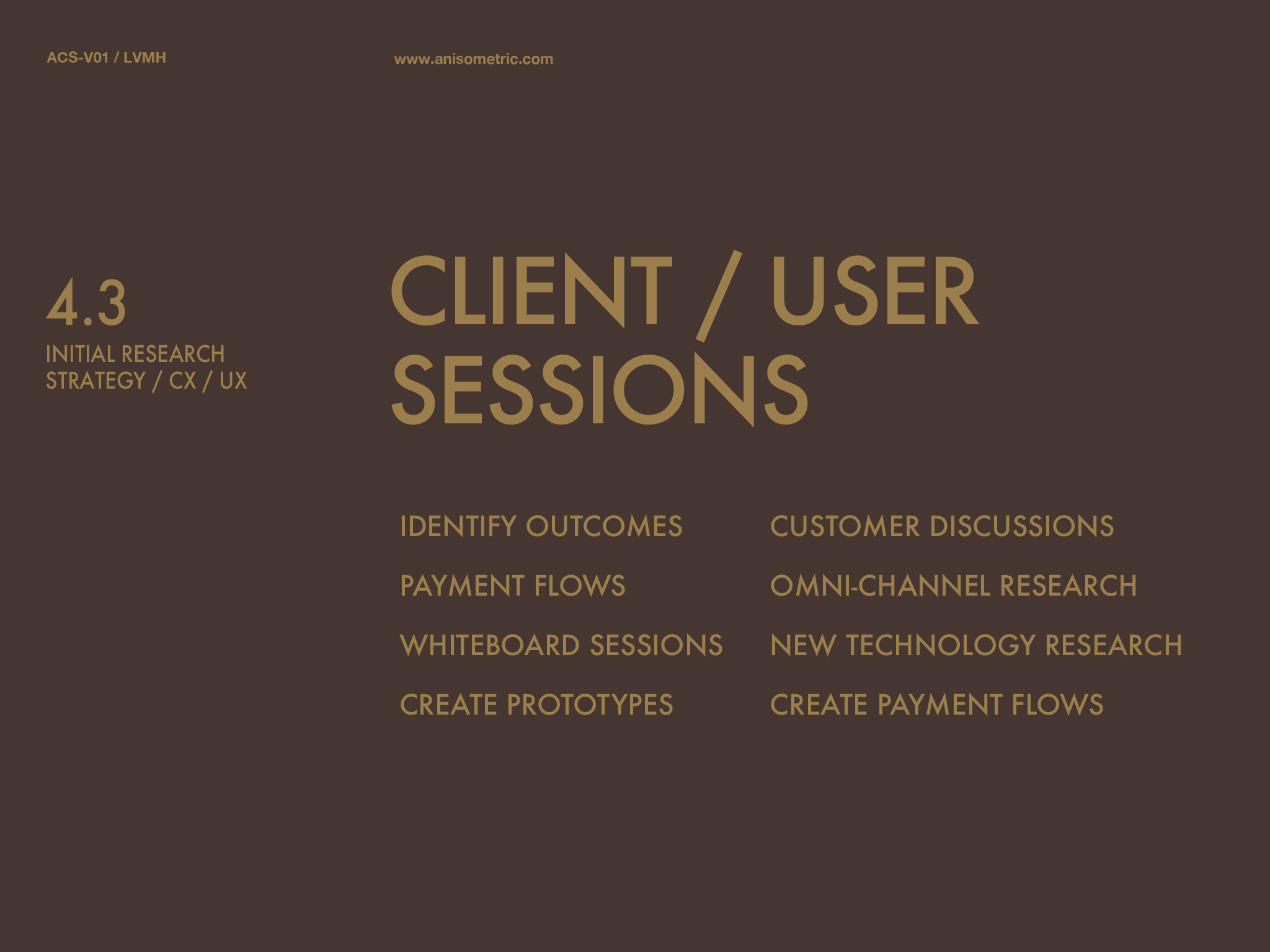 ACS-V01 / LVMH

www.anisometric.com

4.3
INITIAL RESEARCH
STRATEGY / CX / UX

CLIENT / USER SESSIONS

IDENTIFY OUTCOMES

PAYMENT FLOWS

WHITEBOARD SESSIONS

CREATE PROTOTYPES

CUSTOMER DISCUSSIONS

OMNI-CHANNEL RESEARCH

NEW TECHNOLOGY RESEARCH

CREATE PAYMENT FLOWS